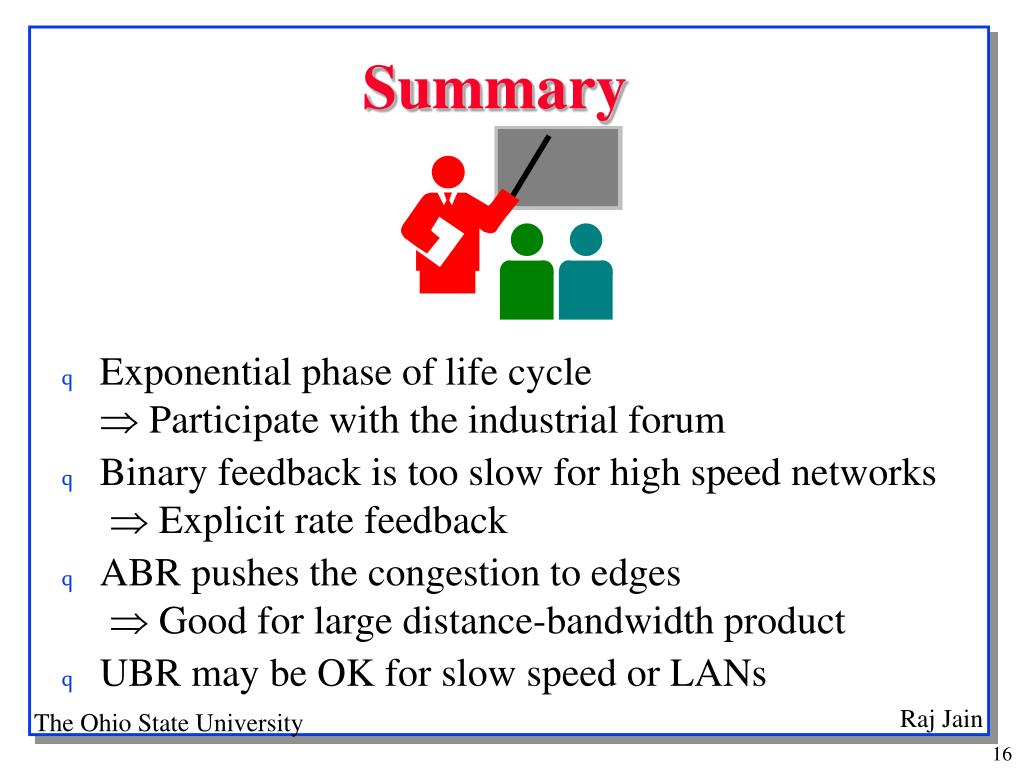 Summary

q Exponential phase of life cycle
$\Rightarrow$ Participate with the industrial forum

q Binary feedback is too slow for high speed networks
$\Rightarrow$ Explicit rate feedback

q ABR pushes the congestion to edges
$\Rightarrow$ Good for large distance-bandwidth product

q UBR may be OK for slow speed or LANs

The Ohio State University

Raj Jain

16